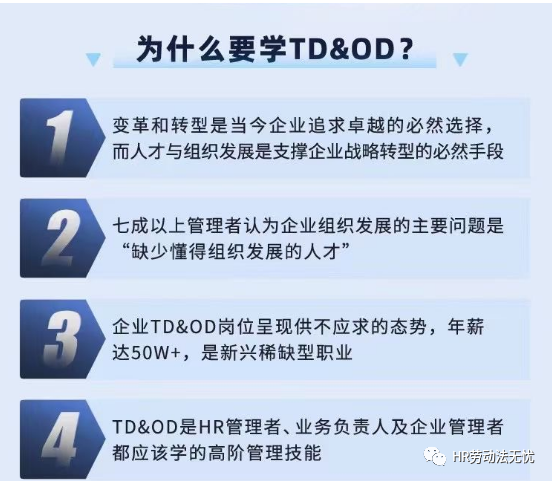 为什么要学TD&OD？

1
变革和转型是当今企业追求卓越的必然选择，而人才与组织发展是支撑企业战略转型的必然手段

2
七成以上管理者认为企业组织发展的主要问题是“缺少懂得组织发展的人才”

3
企业TD&OD岗位呈现供不应求的态势，年薪达50W+，是新兴稀缺型职业

4
TD&OD是HR管理者、业务负责人及企业管理者都应该学的高阶管理技能

HR劳动法无忧